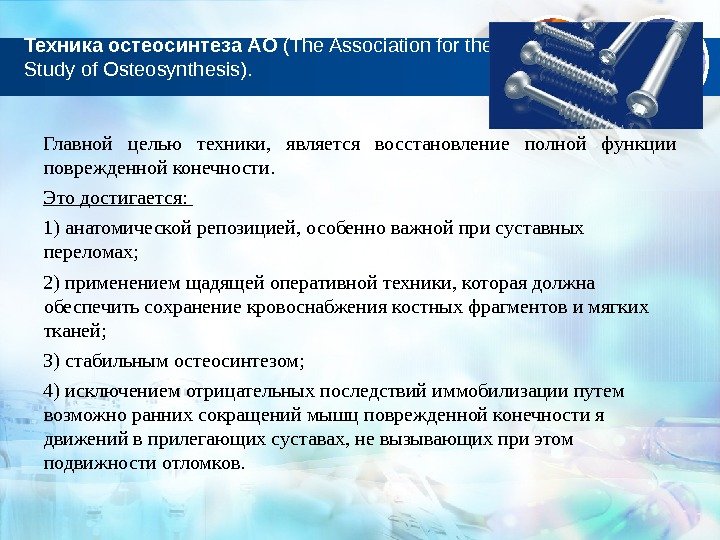 Техника остеосинтеза АО (The Association for the Study of Osteosynthesis).

Главной целью техники, является восстановление полной функции поврежденной конечности.

Это достигается:

1) анатомической репозицией, особенно важной при суставных переломах;

2) применением щадящей оперативной техники, которая должна обеспечить сохранение кровоснабжения костных фрагментов и мягких тканей;

3) стабильным остеосинтезом;

4) исключением отрицательных последствий иммобилизации путем возможно ранних сокращений мышц поврежденной конечности я движений в прилегающих суставах, не вызывающих при этом подвижности отломков.